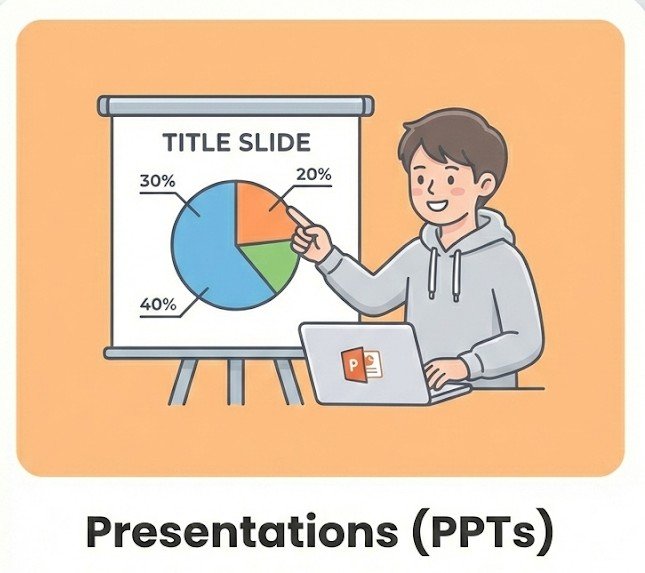 TITLE SLIDE

30%

20%

40%

P

Presentations (PPTs)